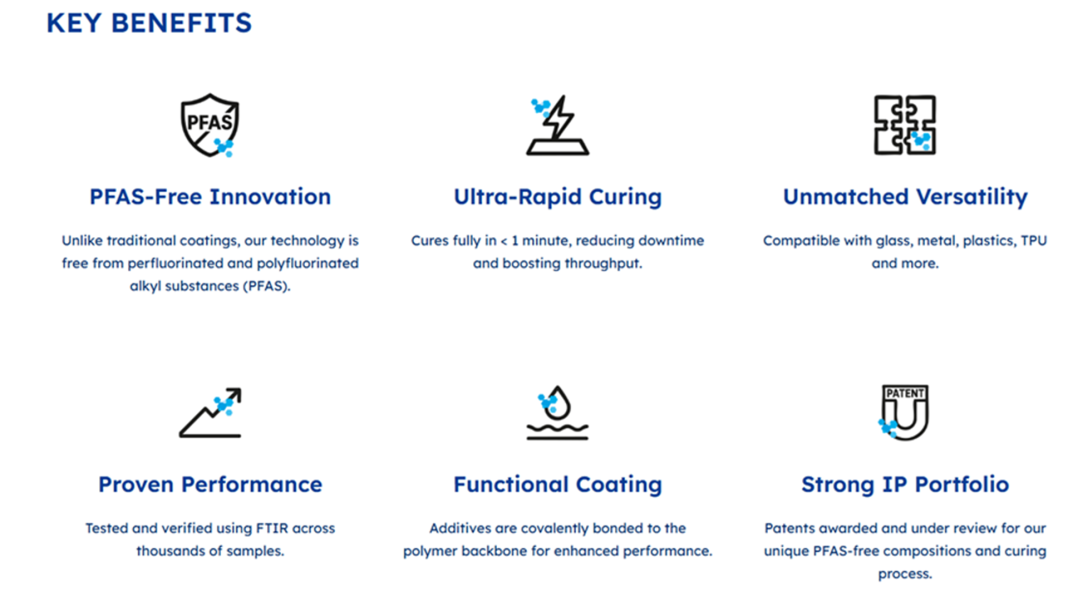 KEY BENEFITS

PFAS

PFAS-Free Innovation

Unlike traditional coatings, our technology is free from perfluorinated and polyfluorinated alkyl substances (PFAS).

Ultra-Rapid Curing

Cures fully in < 1 minute, reducing downtime and boosting throughput.

Unmatched Versatility

Compatible with glass, metal, plastics, TPU and more.

Proven Performance

Tested and verified using FTIR across thousands of samples.

Functional Coating

Additives are covalently bonded to the polymer backbone for enhanced performance.

PATENT

Strong IP Portfolio

Patents awarded and under review for our unique PFAS-free compositions and curing process.